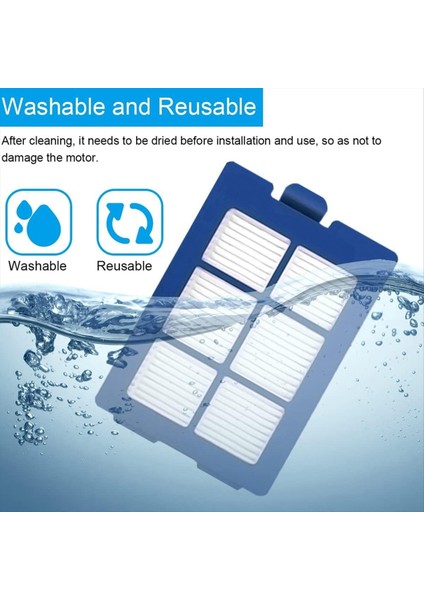 Washable and Reusable

After cleaning, it needs to be dried before installation and use, so as not to damage the motor.

Washable

Reusable